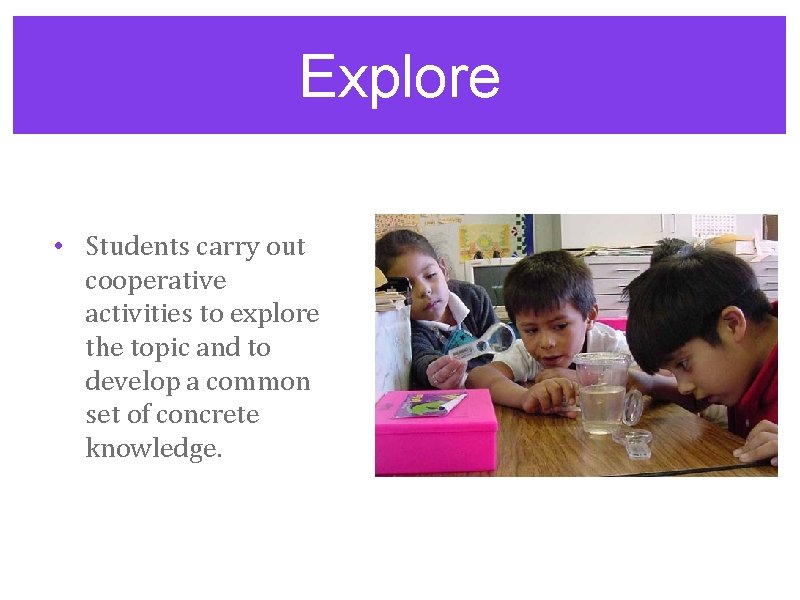 Explore

• Students carry out cooperative activities to explore the topic and to develop a common set of concrete knowledge.